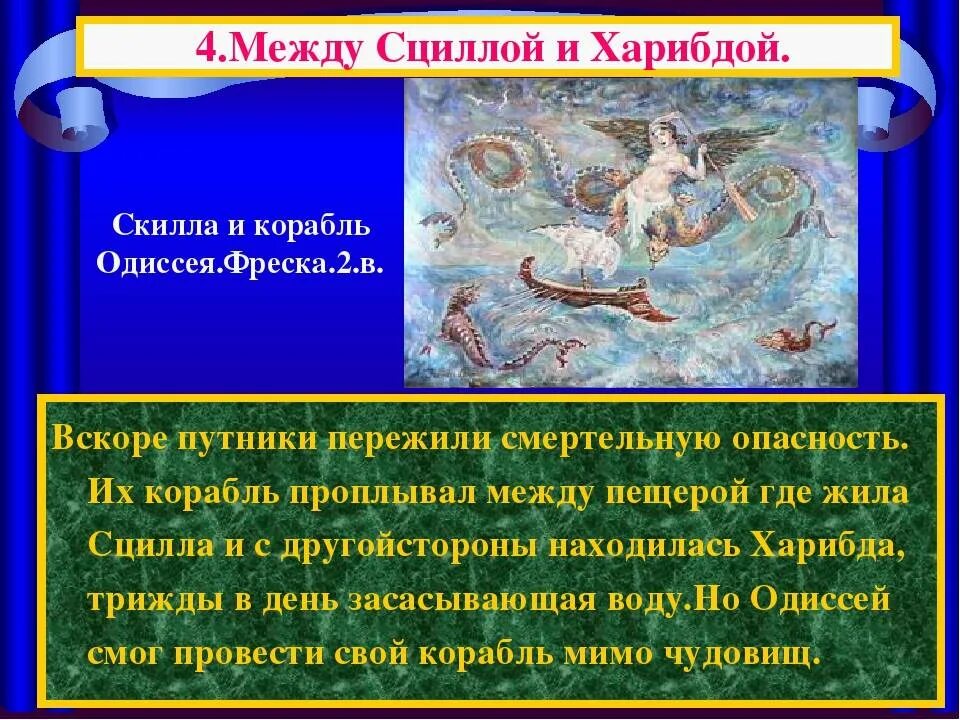 4.Между Сциллой и Харибдой.

Скилла и корабль Одиссея.Фреска.2.в.

Вскоре путники пережили смертельную опасность. Их корабль проплывал между пещерой где жила Сцилла и с другойстороны находилась Харибда, трижды в день засасывающая воду.Но Одиссей смог провести свой корабль мимо чудовищ.